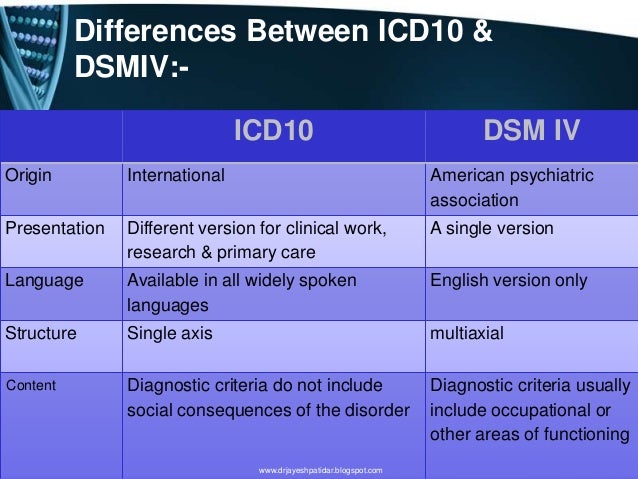 Differences Between ICD10 & DSMIV:-

| | ICD10 | DSM IV |
|---|---|---|
| Origin | International | American psychiatric association |
| Presentation | Different version for clinical work, research & primary care | A single version |
| Language | Available in all widely spoken languages | English version only |
| Structure | Single axis | multiaxial |
| Content | Diagnostic criteria do not include social consequences of the disorder | Diagnostic criteria usually include occupational or other areas of functioning |

www.drjayeshpatidar.blogspot.com